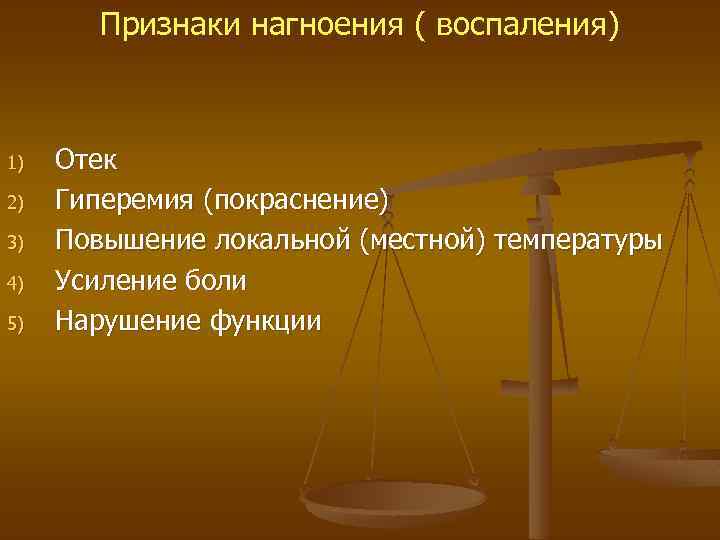 Признаки нагноения ( воспаления)

1) Отек
2) Гиперемия (покраснение)
3) Повышение локальной (местной) температуры
4) Усиление боли
5) Нарушение функции